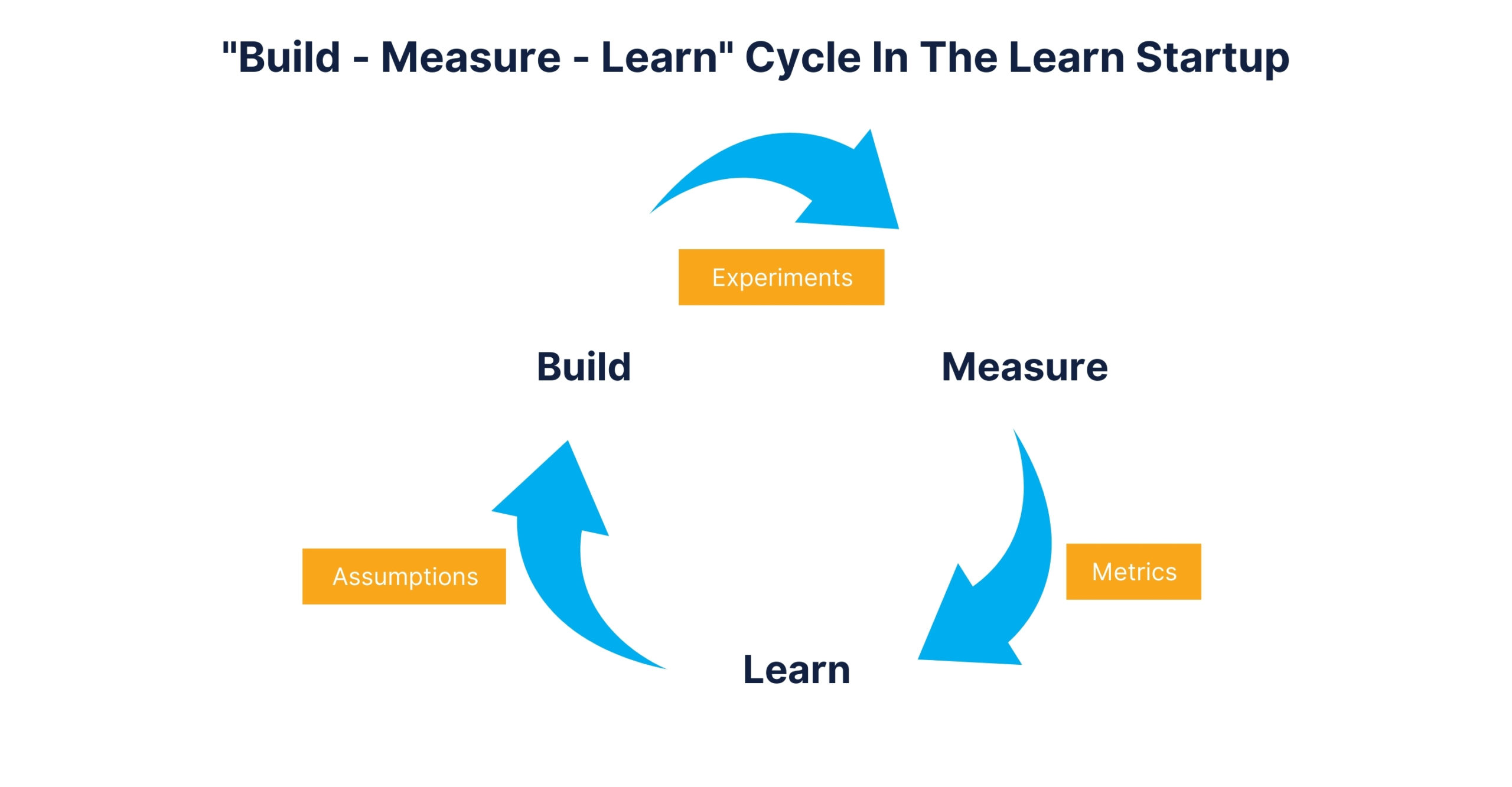 "Build - Measure - Learn" Cycle In The Learn Startup

Experiments

Build

Measure

Assumptions

Metrics

Learn